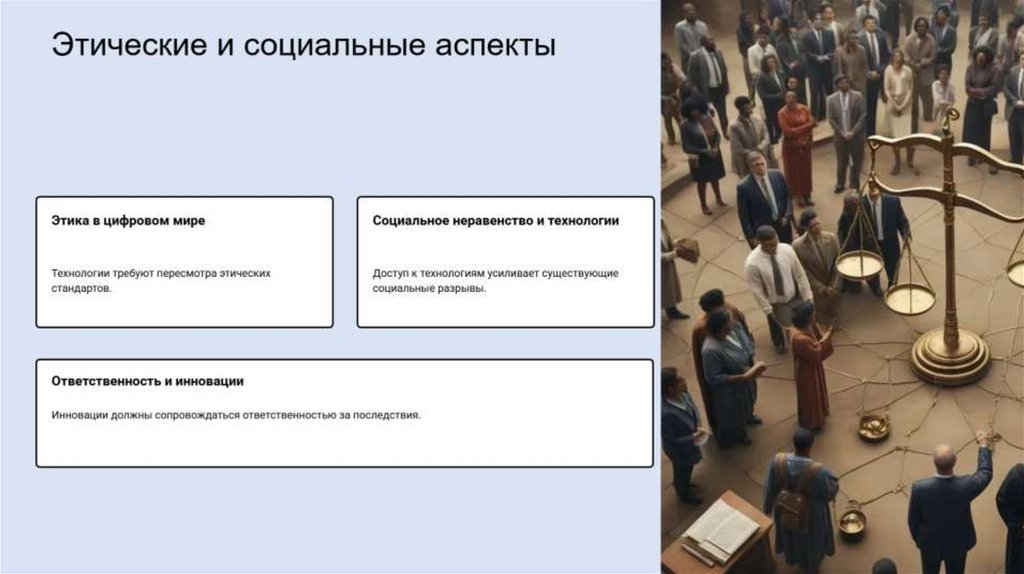 Этические и социальные аспекты

Этика в цифровом мире

Технологии требуют пересмотра этических стандартов.

Социальное неравенство и технологии

Доступ к технологиям усиливает существующие социальные разрывы.

Ответственность и инновации

Инновации должны сопровождаться ответственностью за последствия.